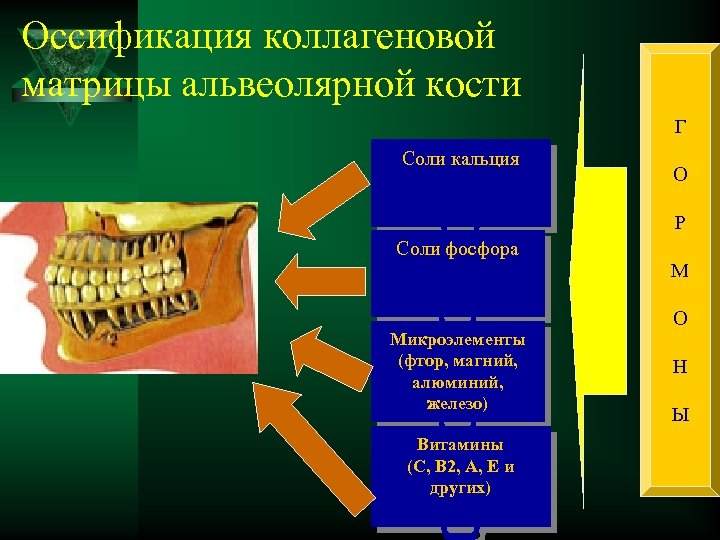 Оссификация коллагеновой матрицы альвеолярной кости

Соли кальция

Соли фосфора

Микроэлементы (фтор, магний, алюминий, железо)

Витамины (С, В2, А, Е и других)

Г
О
Р
М
О
Н
Ы